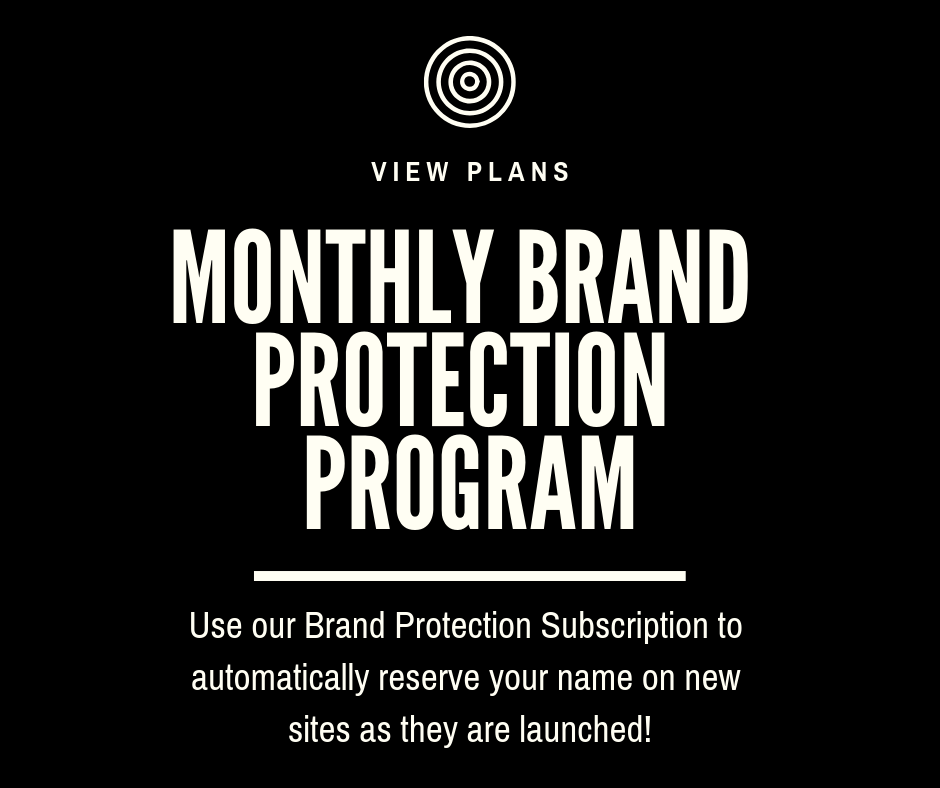 VIEW PLANS

MONTHLY BRAND PROTECTION PROGRAM

Use our Brand Protection Subscription to automatically reserve your name on new sites as they are launched!